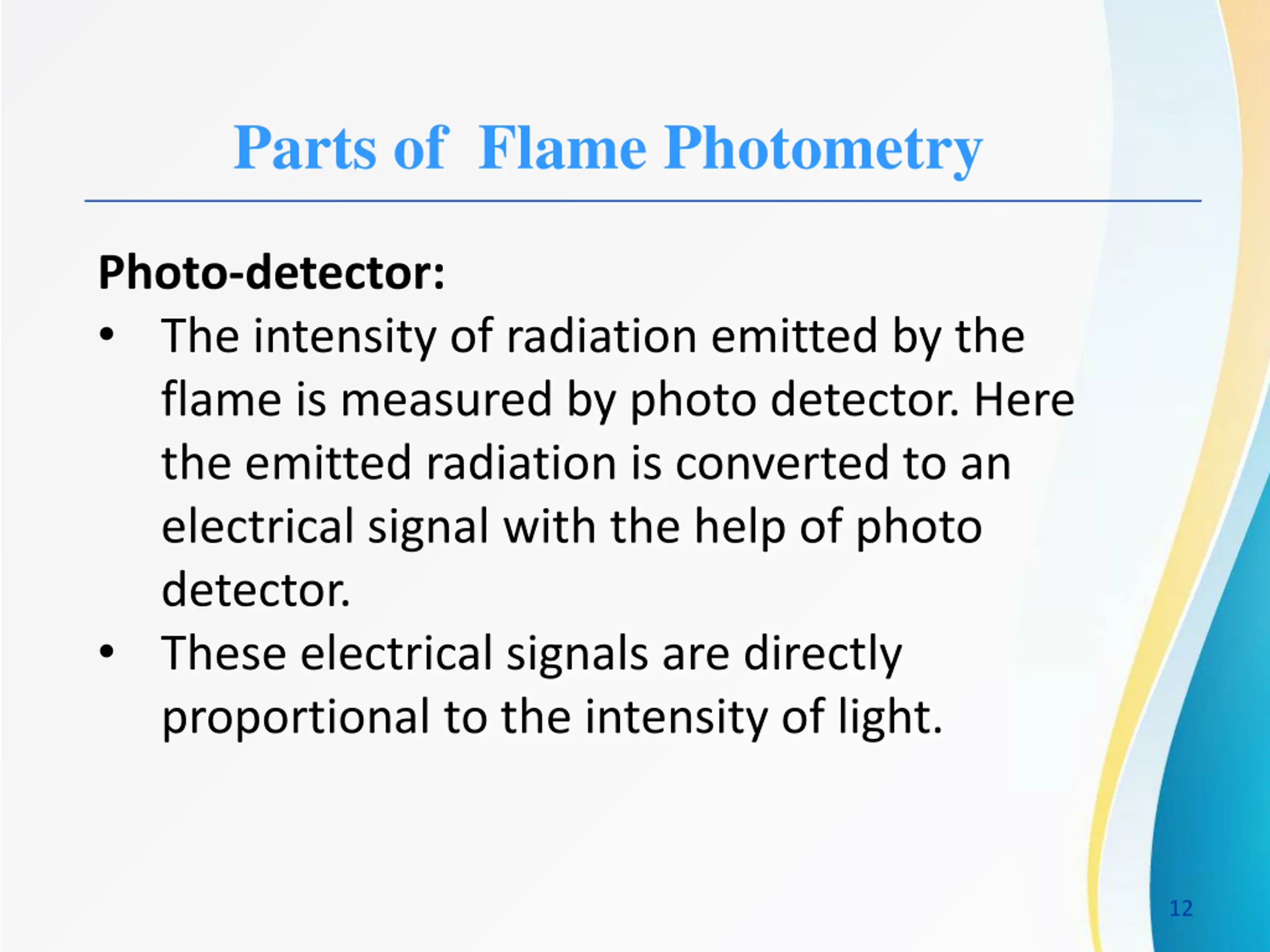 Parts of  Flame Photometry

Photo-detector:

• The intensity of radiation emitted by the flame is measured by photo detector. Here the emitted radiation is converted to an electrical signal with the help of photo detector.
• These electrical signals are directly proportional to the intensity of light.

12